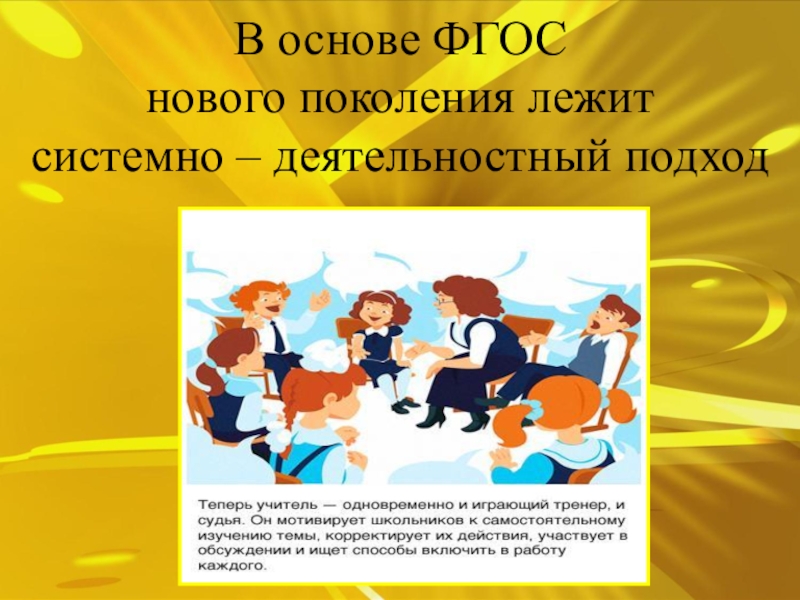 В основе ФГОС нового поколения лежит системно – деятельностный подход

Теперь учитель — одновременно и играющий тренер, и судья. Он мотивирует школьников к самостоятельному изучению темы, корректирует их действия, участвует в обсуждении и ищет способы включить в работу каждого.